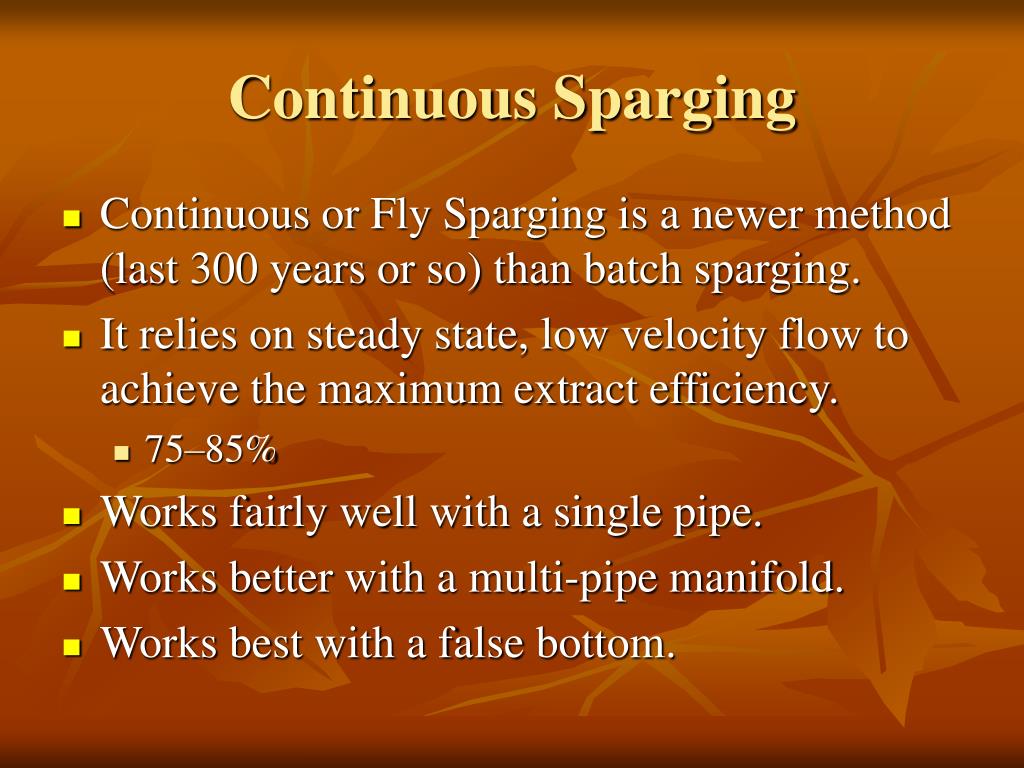 Continuous Sparging

- Continuous or Fly Sparging is a newer method (last 300 years or so) than batch sparging.
- It relies on steady state, low velocity flow to achieve the maximum extract efficiency.
  - 75–85%
- Works fairly well with a single pipe.
- Works better with a multi-pipe manifold.
- Works best with a false bottom.